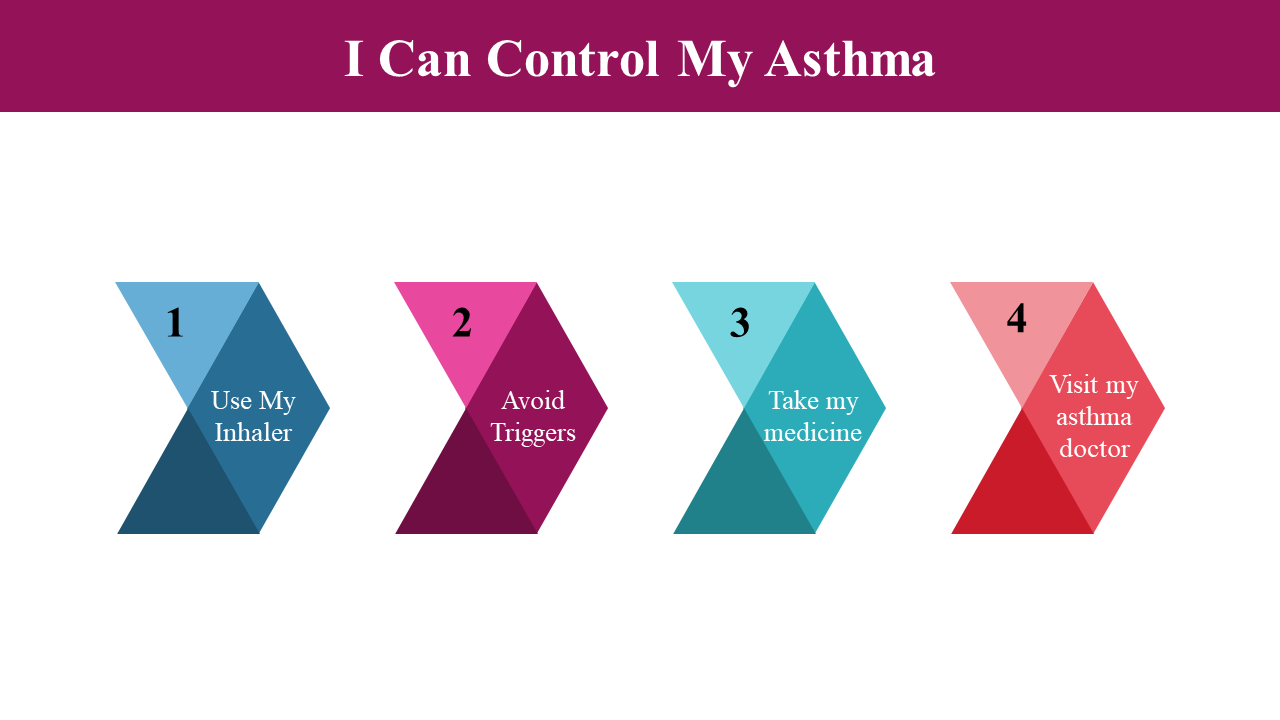 I Can Control My Asthma

1

Use My Inhaler

2

Avoid Triggers

3

Take my medicine

4

Visit my asthma doctor